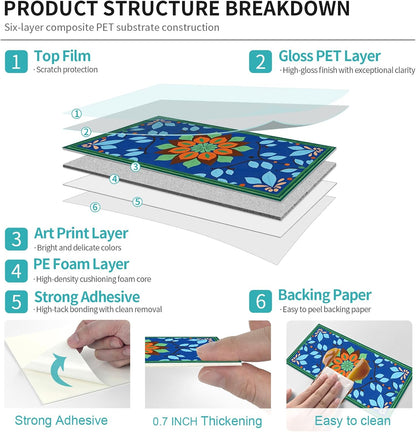 PRODUCT STRUCTURE BREAKDOWN

Six-layer composite PET substrate construction

1 Top Film
· Scratch protection

2 Gloss PET Layer
· High-gloss finish with exceptional clarity

①

②

③

④

⑤

⑥

3 Art Print Layer
· Bright and delicate colors

4 PE Foam Layer
· High-density cushioning foam core

5 Strong Adhesive
· High-tack bonding with clean removal

6 Backing Paper
· Easy to peel backing paper

Strong Adhesive

0.7 INCH Thickening

Easy to clean